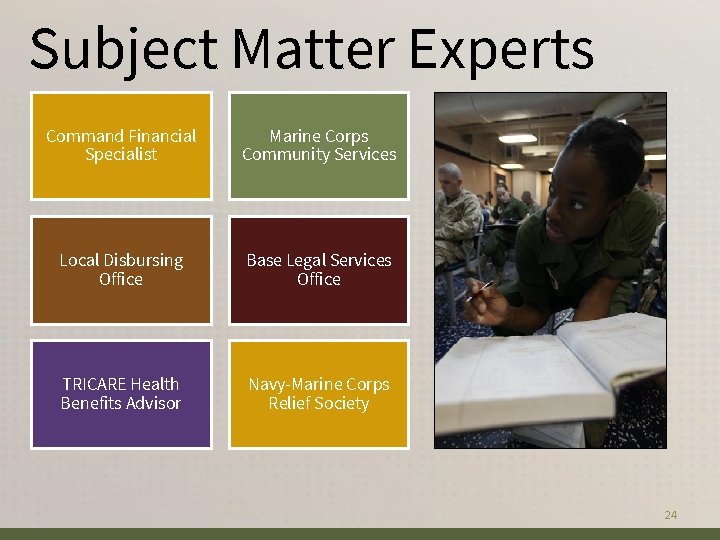 Subject Matter Experts

Command Financial Specialist

Marine Corps Community Services

Local Disbursing Office

Base Legal Services Office

TRICARE Health Benefits Advisor

Navy-Marine Corps Relief Society

24